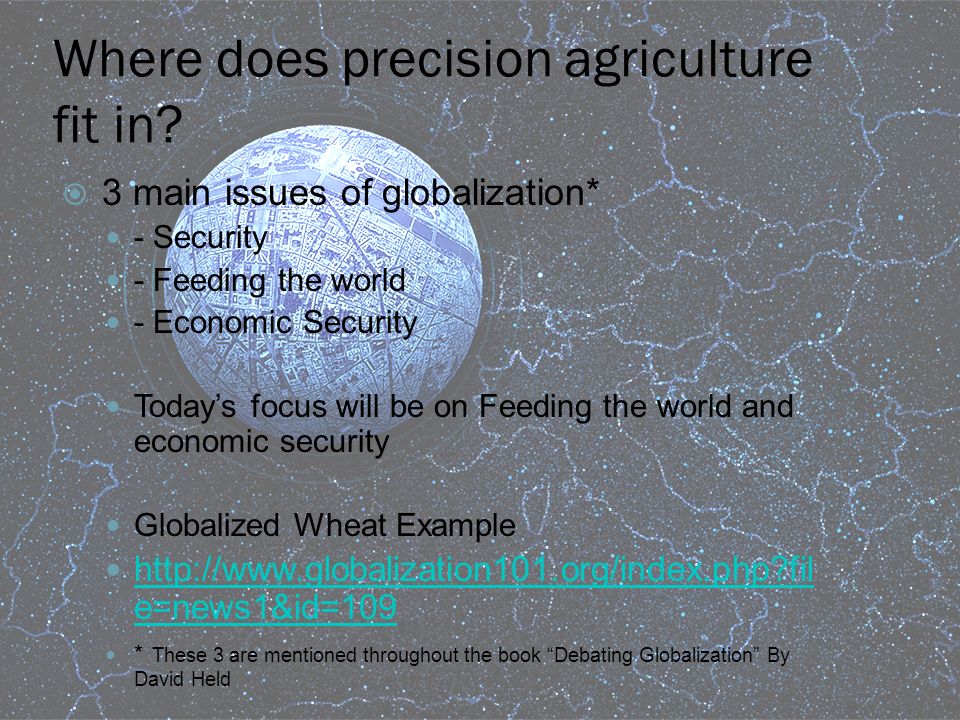 Where does precision agriculture fit in?

3 main issues of globalization*

- Security

- Feeding the world

- Economic Security

Today's focus will be on Feeding the world and economic security

Globalized Wheat Example

http://www.globalization101.org/index.php?file=news1&id=109

* These 3 are mentioned throughout the book "Debating Globalization" By David Held